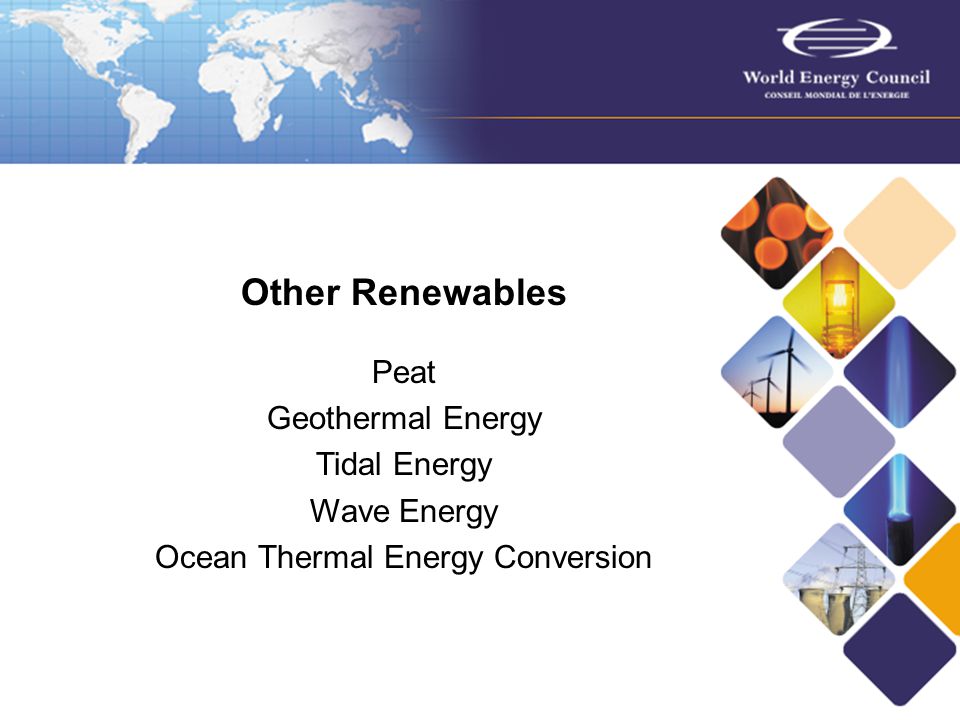 World Energy Council
CONSEIL MONDIAL DE L'ENERGIE

Other Renewables

Peat
Geothermal Energy
Tidal Energy
Wave Energy
Ocean Thermal Energy Conversion